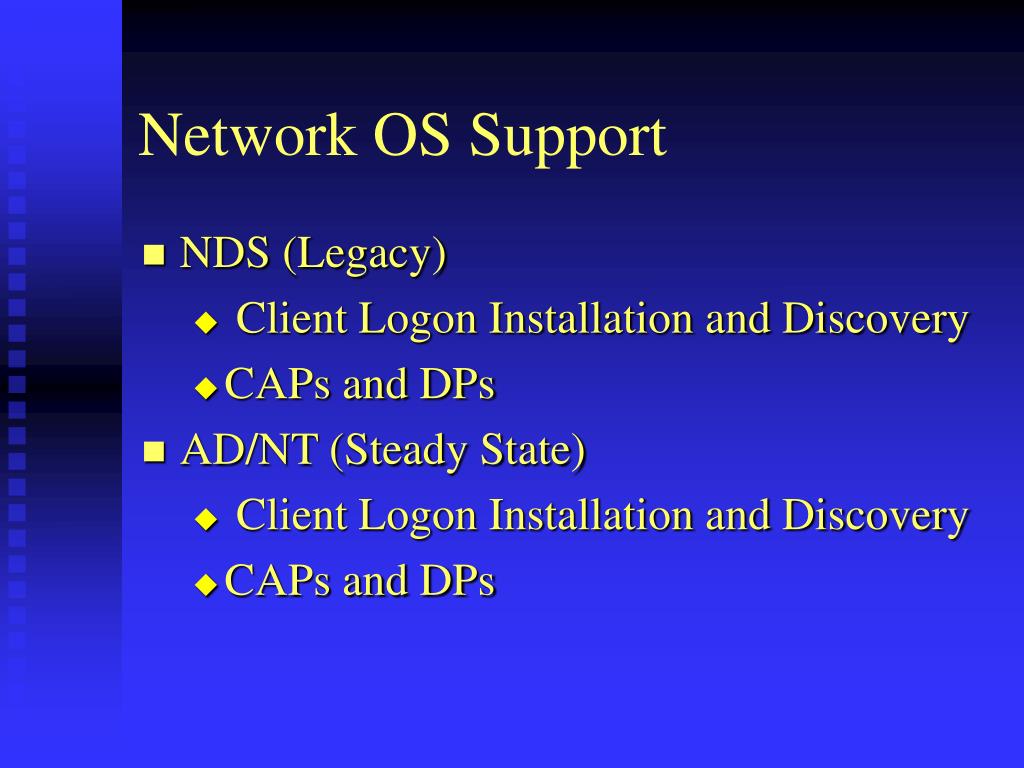 Network OS Support

- NDS (Legacy)
  - Client Logon Installation and Discovery
  - CAPs and DPs
- AD/NT (Steady State)
  - Client Logon Installation and Discovery
  - CAPs and DPs